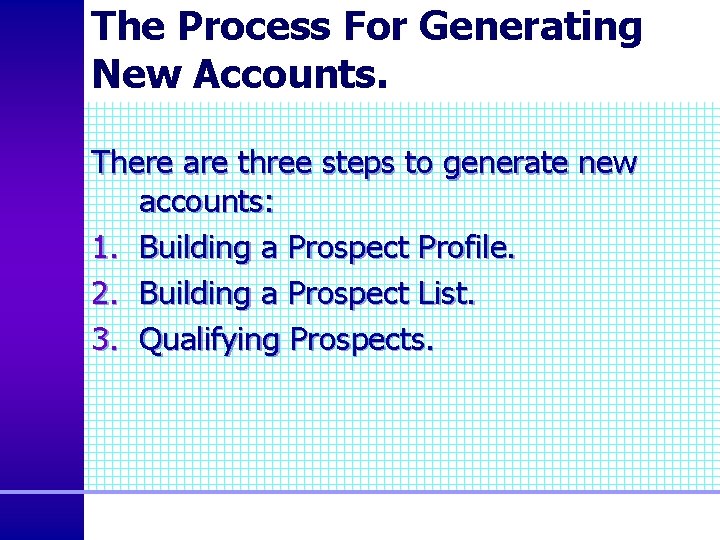 The Process For Generating New Accounts.

There are three steps to generate new accounts:
1. Building a Prospect Profile.
2. Building a Prospect List.
3. Qualifying Prospects.